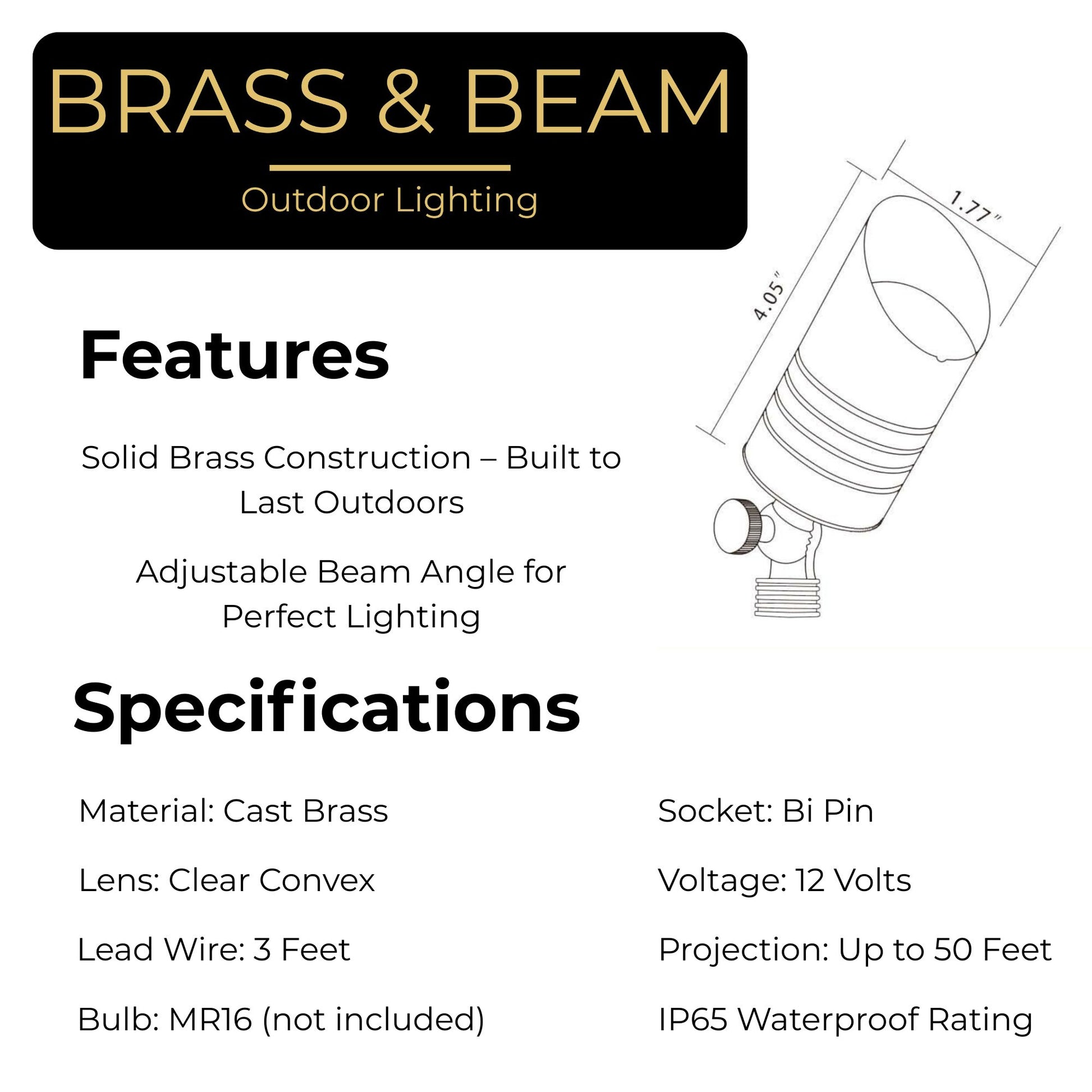 BRASS & BEAM

Outdoor Lighting

1.77"

4.05"

Features

Solid Brass Construction – Built to Last Outdoors

Adjustable Beam Angle for Perfect Lighting

Specifications

Material: Cast Brass

Lens: Clear Convex

Lead Wire: 3 Feet

Bulb: MR16 (not included)

Socket: Bi Pin

Voltage: 12 Volts

Projection: Up to 50 Feet

IP65 Waterproof Rating